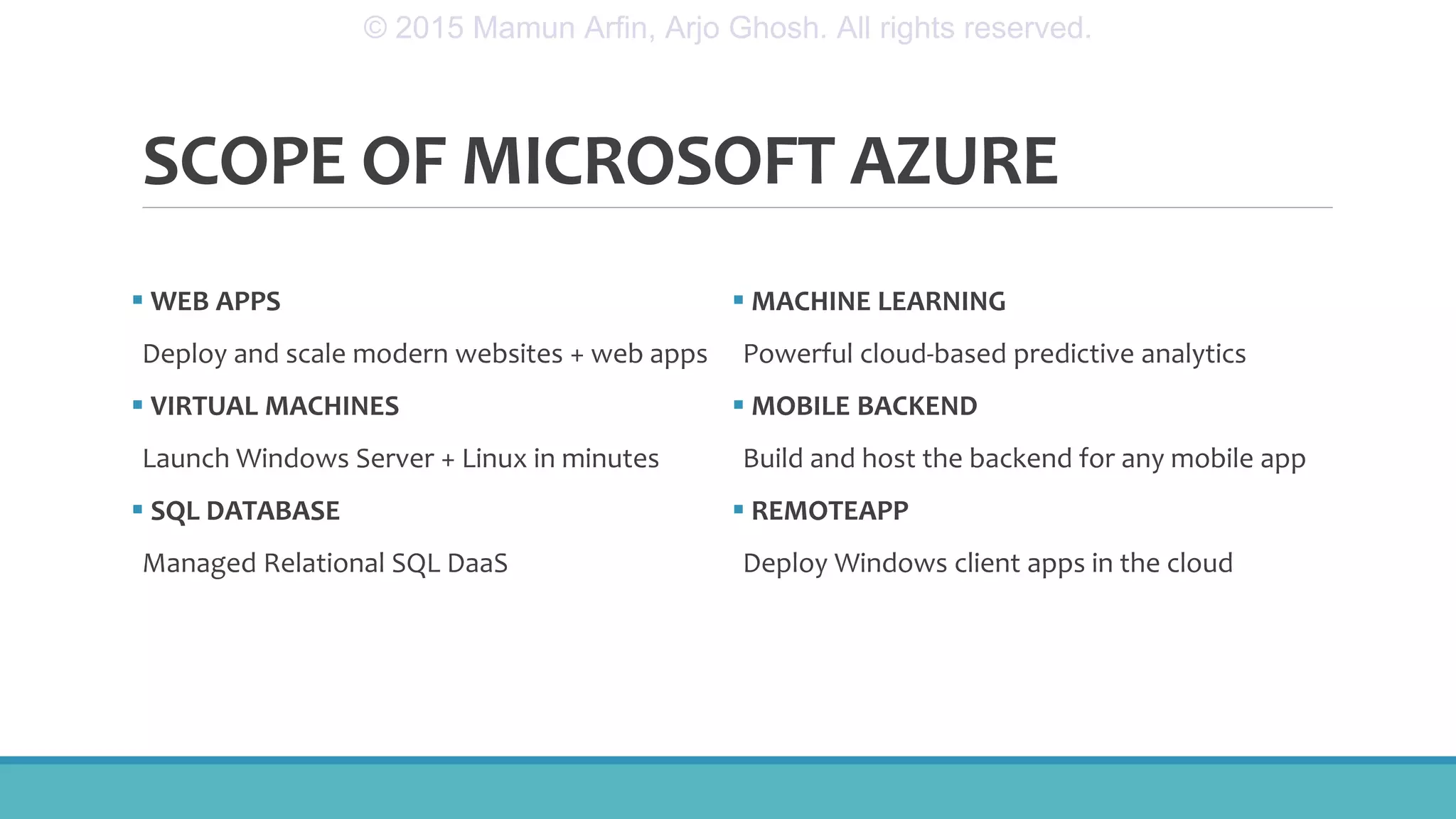 © 2015 Mamun Arfin, Arjo Ghosh. All rights reserved.

SCOPE OF MICROSOFT AZURE

▪ WEB APPS

Deploy and scale modern websites + web apps

▪ VIRTUAL MACHINES

Launch Windows Server + Linux in minutes

▪ SQL DATABASE

Managed Relational SQL DaaS

▪ MACHINE LEARNING

Powerful cloud-based predictive analytics

▪ MOBILE BACKEND

Build and host the backend for any mobile app

▪ REMOTEAPP

Deploy Windows client apps in the cloud